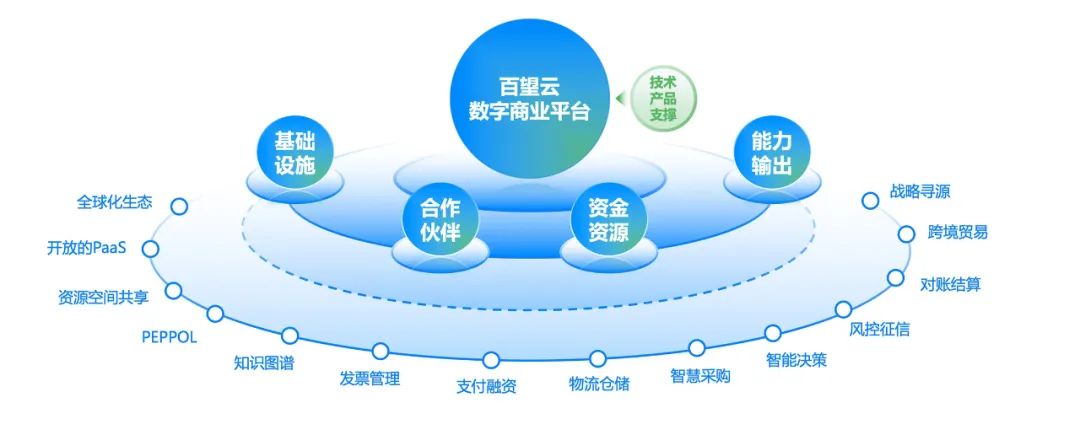 百望云
数字商业平台

技术
产品
支撑

基础
设施

能力
输出

合作
伙伴

资金
资源

全球化生态
开放的PaaS
资源空间共享
PEPPOL
知识图谱
发票管理
支付融资
物流仓储
智慧采购
智能决策
风控征信
对账结算
跨境贸易
战略寻源